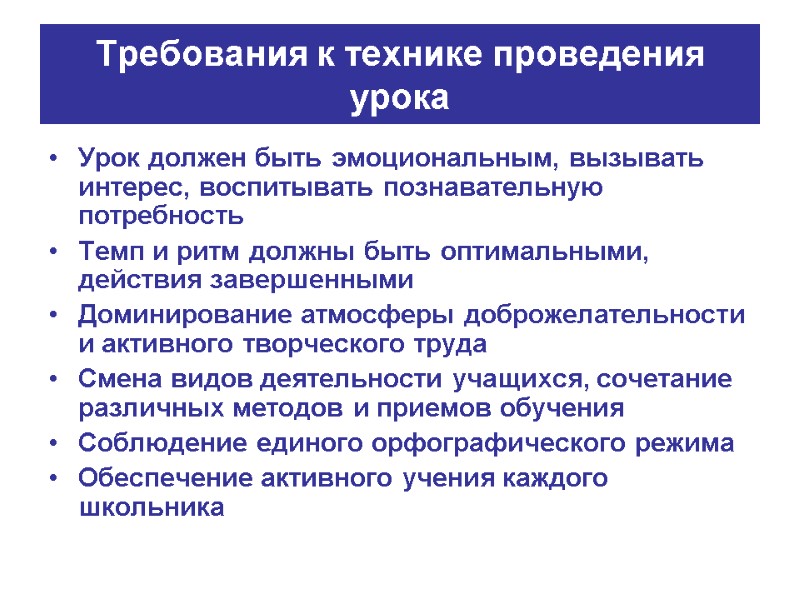 Требования к технике проведения урока

• Урок должен быть эмоциональным, вызывать интерес, воспитывать познавательную потребность
• Темп и ритм должны быть оптимальными, действия завершенными
• Доминирование атмосферы доброжелательности и активного творческого труда
• Смена видов деятельности учащихся, сочетание различных методов и приемов обучения
• Соблюдение единого орфографического режима
• Обеспечение активного учения каждого школьника